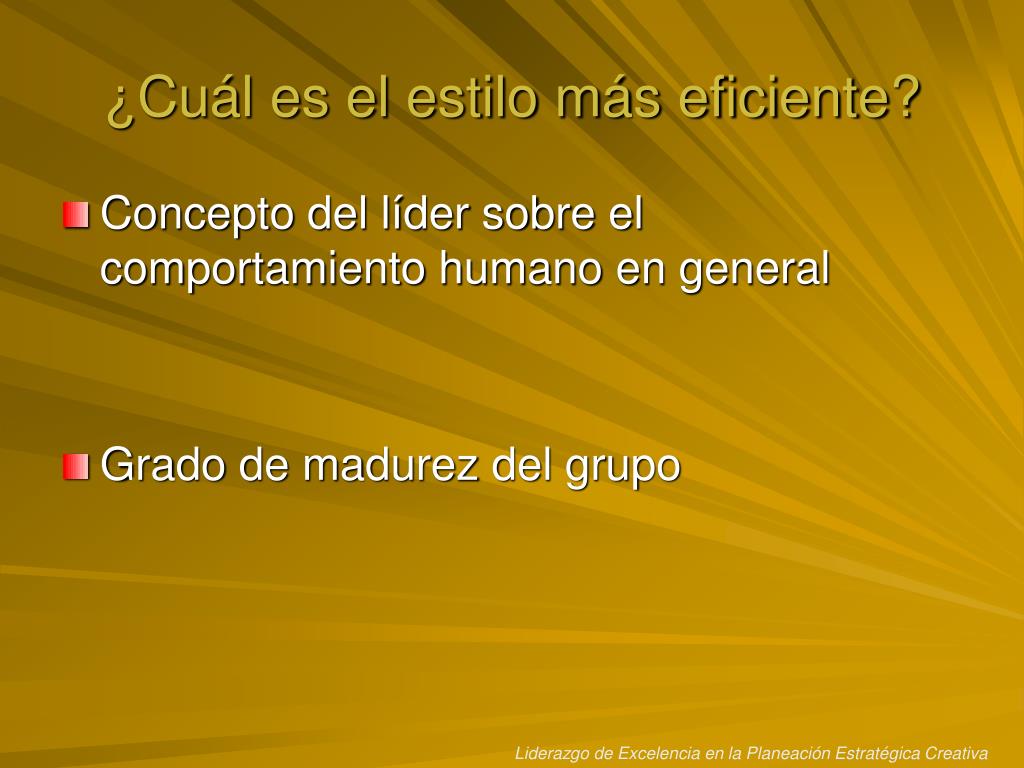 ¿Cuál es el estilo más eficiente?

Concepto del líder sobre el comportamiento humano en general

Grado de madurez del grupo

Liderazgo de Excelencia en la Planeación Estratégica Creativa